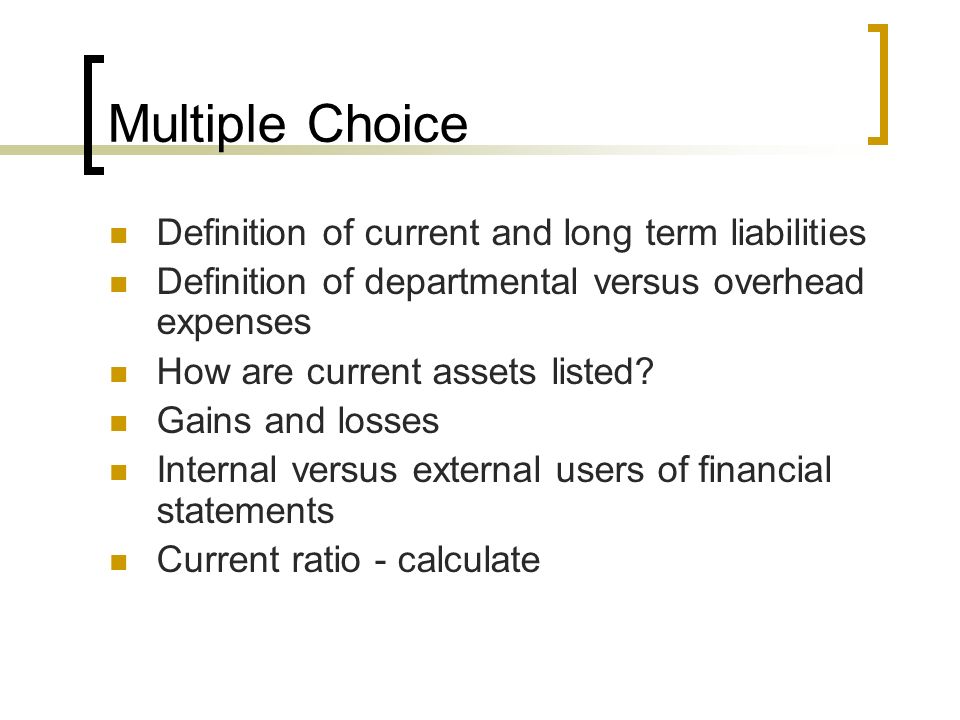 Multiple Choice

- Definition of current and long term liabilities
- Definition of departmental versus overhead expenses
- How are current assets listed?
- Gains and losses
- Internal versus external users of financial statements
- Current ratio - calculate